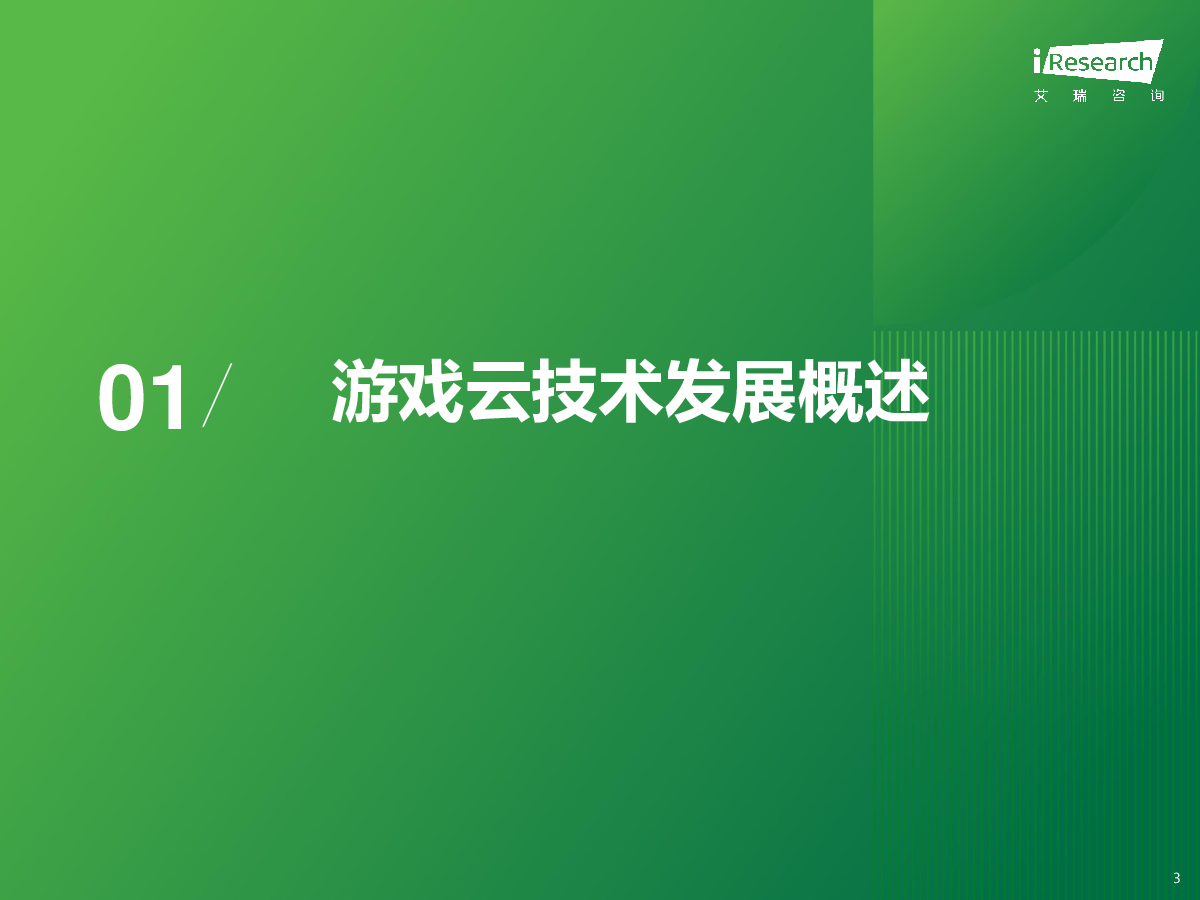 iResearch
艾 瑞 咨 询

01/ 游戏云技术发展概述

3